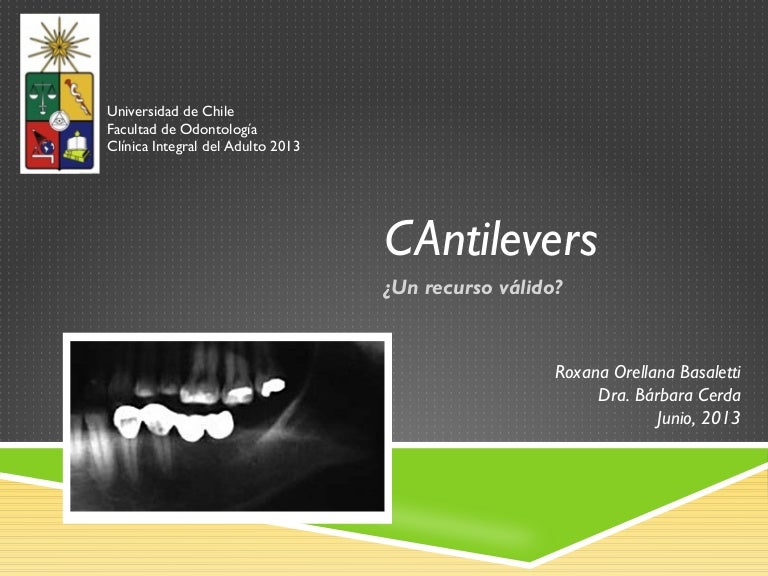 Universidad de Chile
Facultad de Odontología
Clínica Integral del Adulto 2013

CAntilevers

¿Un recurso válido?

Roxana Orellana Basaletti
Dra. Bárbara Cerda
Junio, 2013